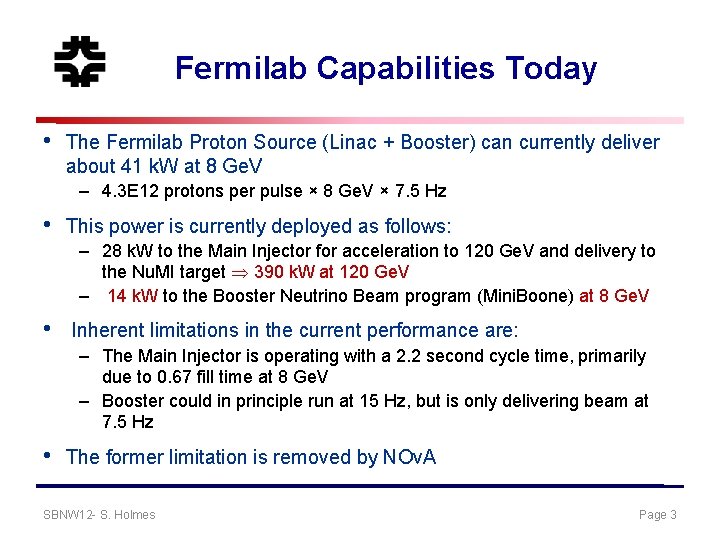 Fermilab Capabilities Today

• The Fermilab Proton Source (Linac + Booster) can currently deliver about 41 kW at 8 GeV
– 4.3E12 protons per pulse × 8 GeV × 7.5 Hz

• This power is currently deployed as follows:
– 28 kW to the Main Injector for acceleration to 120 GeV and delivery to the NuMI target $\Rightarrow$ 390 kW at 120 GeV
– 14 kW to the Booster Neutrino Beam program (MiniBoone) at 8 GeV

• Inherent limitations in the current performance are:
– The Main Injector is operating with a 2.2 second cycle time, primarily due to 0.67 fill time at 8 GeV
– Booster could in principle run at 15 Hz, but is only delivering beam at 7.5 Hz

• The former limitation is removed by NOvA

SBNW12- S. Holmes

Page 3